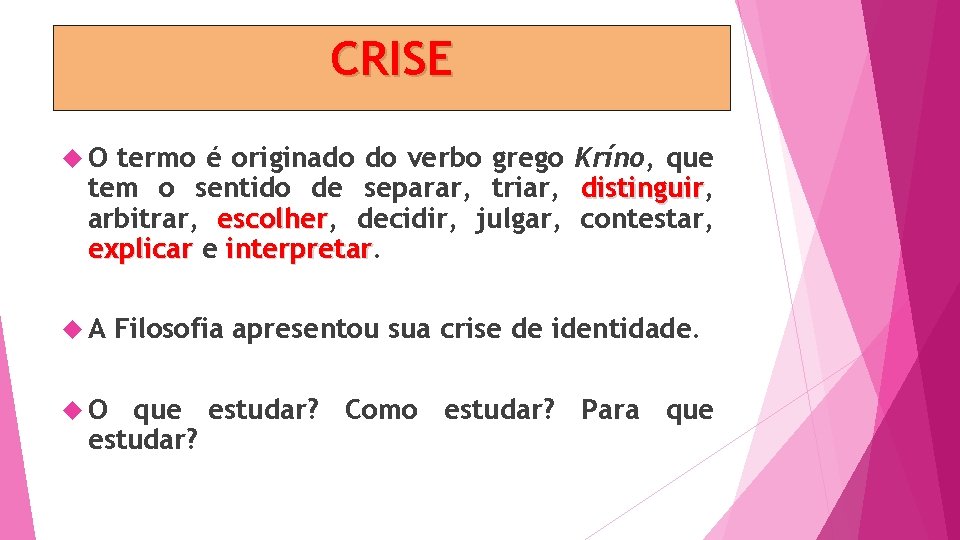 CRISE

O termo é originado do verbo grego Kríno, que tem o sentido de separar, triar, distinguir, arbitrar, escolher, decidir, julgar, contestar, explicar e interpretar.

A Filosofia apresentou sua crise de identidade.

O que estudar? Como estudar? Para que estudar?